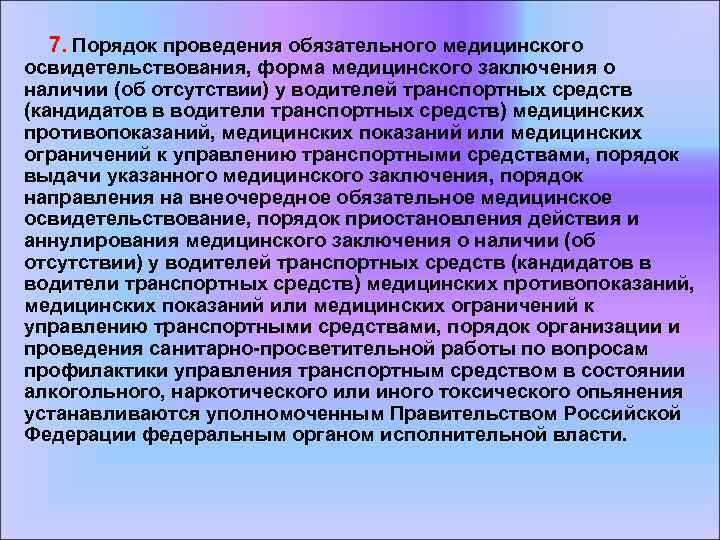 7. Порядок проведения обязательного медицинского освидетельствования, форма медицинского заключения о наличии (об отсутствии) у водителей транспортных средств (кандидатов в водители транспортных средств) медицинских противопоказаний, медицинских показаний или медицинских ограничений к управлению транспортными средствами, порядок выдачи указанного медицинского заключения, порядок направления на внеочередное обязательное медицинское освидетельствование, порядок приостановления действия и аннулирования медицинского заключения о наличии (об отсутствии) у водителей транспортных средств (кандидатов в водители транспортных средств) медицинских противопоказаний, медицинских показаний или медицинских ограничений к управлению транспортными средствами, порядок организации и проведения санитарно-просветительной работы по вопросам профилактики управления транспортным средством в состоянии алкогольного, наркотического или иного токсического опьянения устанавливаются уполномоченным Правительством Российской Федерации федеральным органом исполнительной власти.